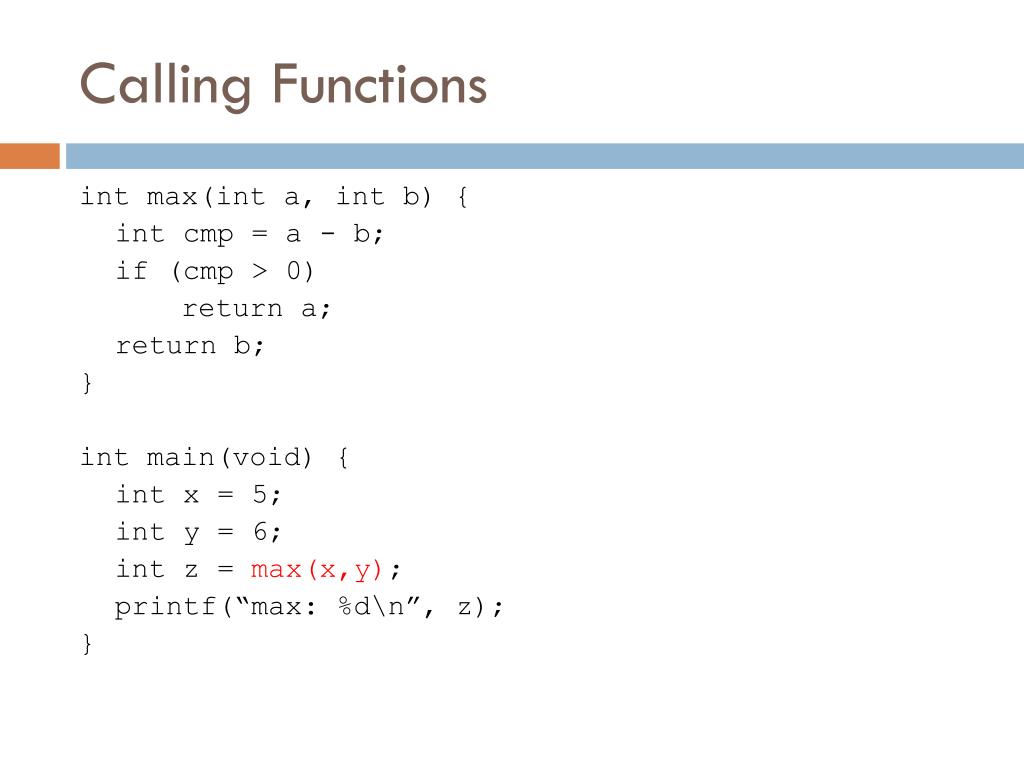 Calling Functions

int max(int a, int b) {
  int cmp = a - b;
  if (cmp > 0)
      return a;
  return b;
}

int main(void) {
  int x = 5;
  int y = 6;
  int z = max(x,y);
  printf(“max: %d\n”, z);
}